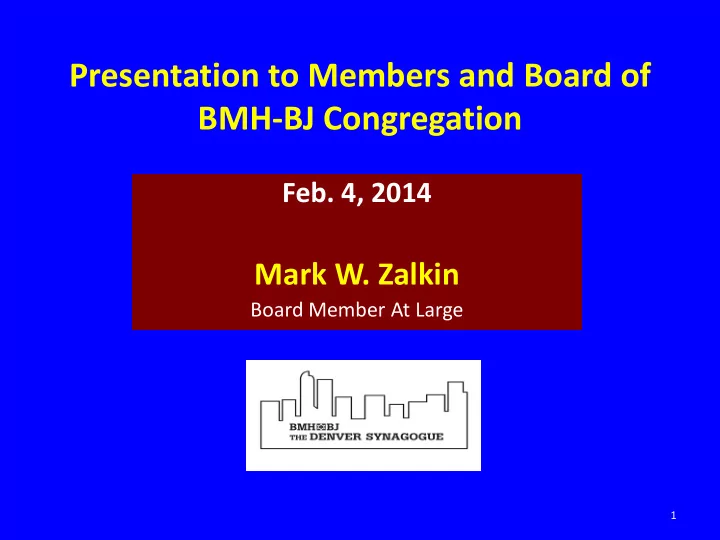 Presentation to Members and Board of BMH-BJ Congregation

Feb. 4, 2014

Mark W. Zalkin
Board Member At Large

BMH BJ
THE DENVER SYNAGOGUE

1